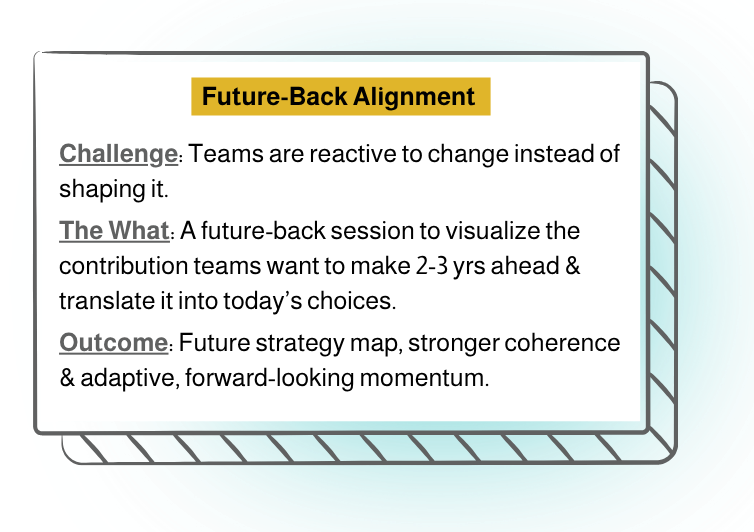 Future-Back Alignment

Challenge: Teams are reactive to change instead of shaping it.

The What: A future-back session to visualize the contribution teams want to make 2-3 yrs ahead & translate it into today's choices.

Outcome: Future strategy map, stronger coherence & adaptive, forward-looking momentum.